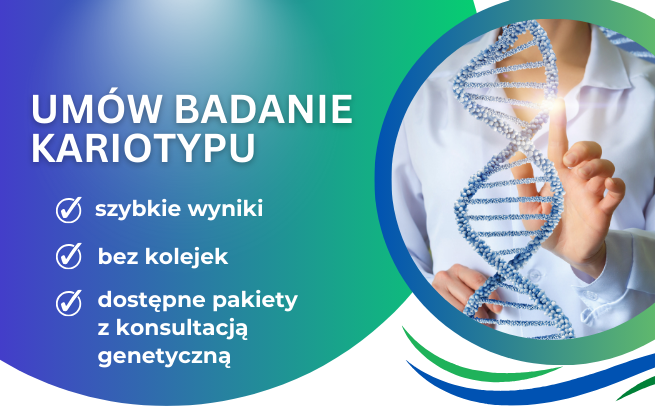 UMÓW BADANIE KARIOTYPU

szybkie wyniki

bez kolejek

dostępne pakiety z konsultacją genetyczną